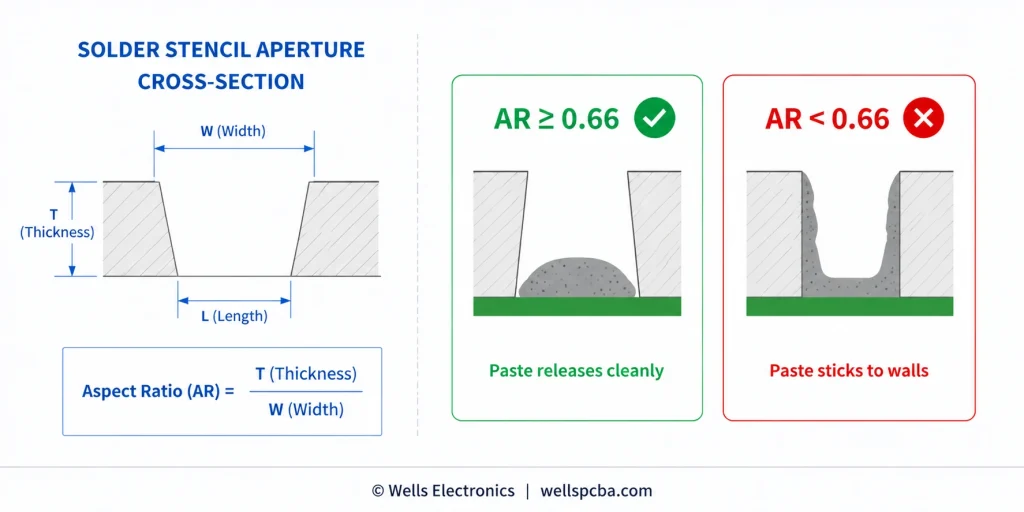 SOLDER STENCIL APERTURE CROSS-SECTION

W (Width)

T (Thickness)

L (Length)

Aspect Ratio (AR) = $\frac{\text{T (Thickness)}}{\text{W (Width)}}$

AR ≥ 0.66

Paste releases cleanly

AR < 0.66

Paste sticks to walls

© Wells Electronics | wellspcba.com